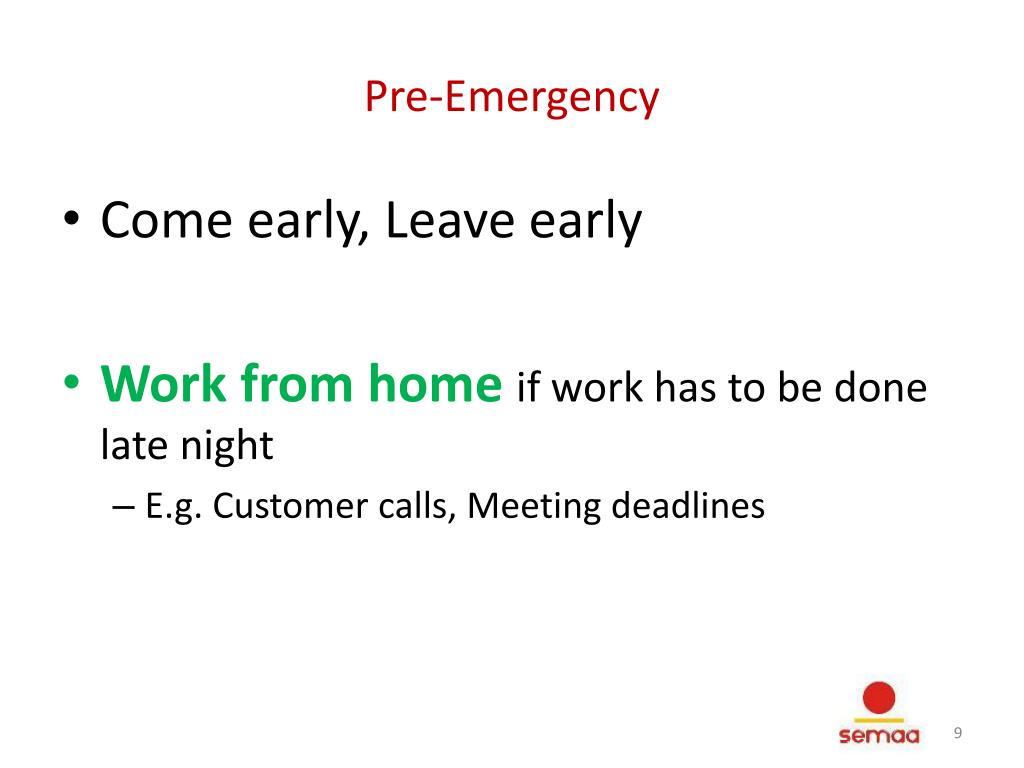 Pre-Emergency

• Come early, Leave early

• Work from home if work has to be done late night

– E.g. Customer calls, Meeting deadlines

semaa

9